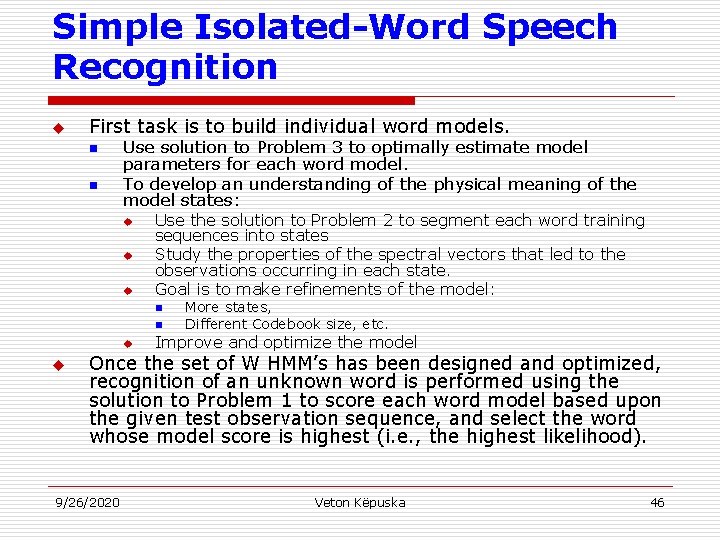 Simple Isolated-Word Speech Recognition

First task is to build individual word models.

Use solution to Problem 3 to optimally estimate model parameters for each word model.

To develop an understanding of the physical meaning of the model states:

Use the solution to Problem 2 to segment each word training sequences into states

Study the properties of the spectral vectors that led to the observations occurring in each state.

Goal is to make refinements of the model:

More states,

Different Codebook size, etc.

Improve and optimize the model

Once the set of W HMM's has been designed and optimized, recognition of an unknown word is performed using the solution to Problem 1 to score each word model based upon the given test observation sequence, and select the word whose model score is highest (i.e., the highest likelihood).

9/26/2020

Veton Këpuska

46